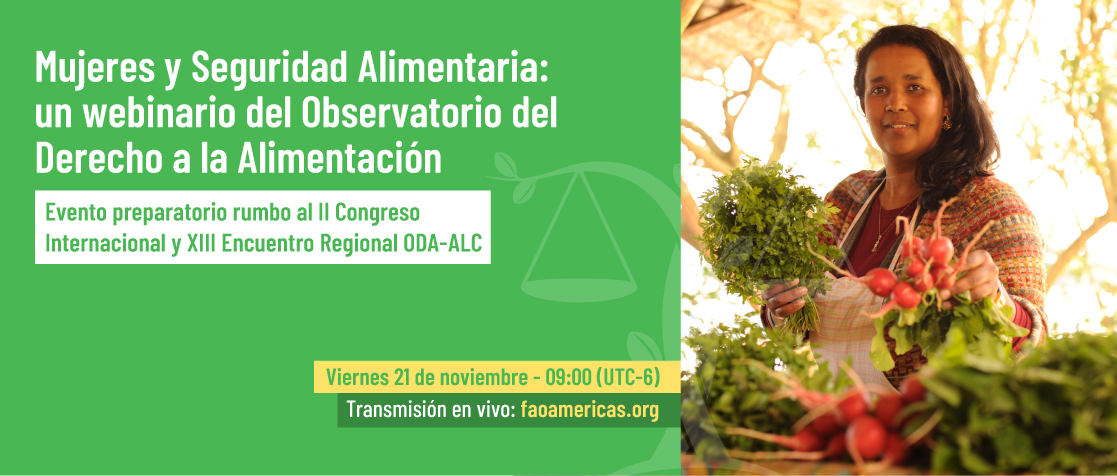 Mujeres y Seguridad Alimentaria: un webinario del Observatorio del Derecho a la Alimentación

Evento preparatorio rumbo al II Congreso Internacional y XIII Encuentro Regional ODA-ALC

Viernes 21 de noviembre - 09:00 (UTC-6)

Transmisión en vivo: faoamericas.org